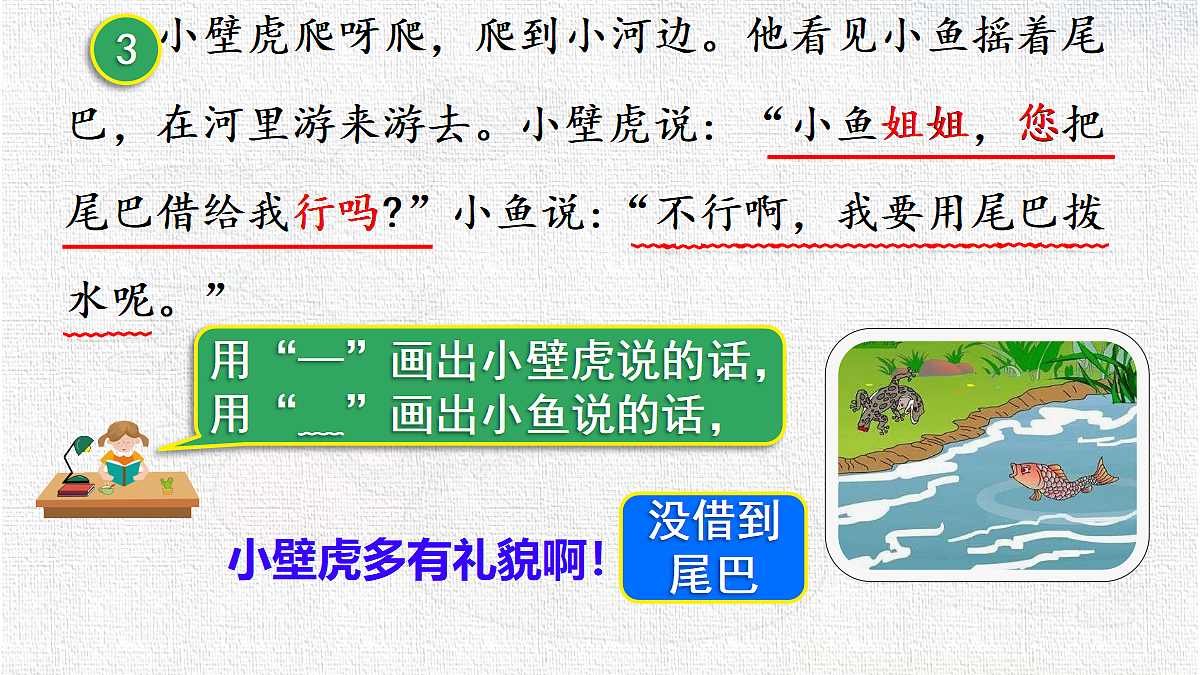 3 小壁虎爬呀爬，爬到小河边。他看见小鱼摇着尾巴，在河里游来游去。小壁虎说：“小鱼姐姐，您把尾巴借给我行吗？”小鱼说：“不行啊，我要用尾巴拨水呢。”

用“—”画出小壁虎说的话，
用“﹏”画出小鱼说的话，

小壁虎多有礼貌啊！

没借到尾巴